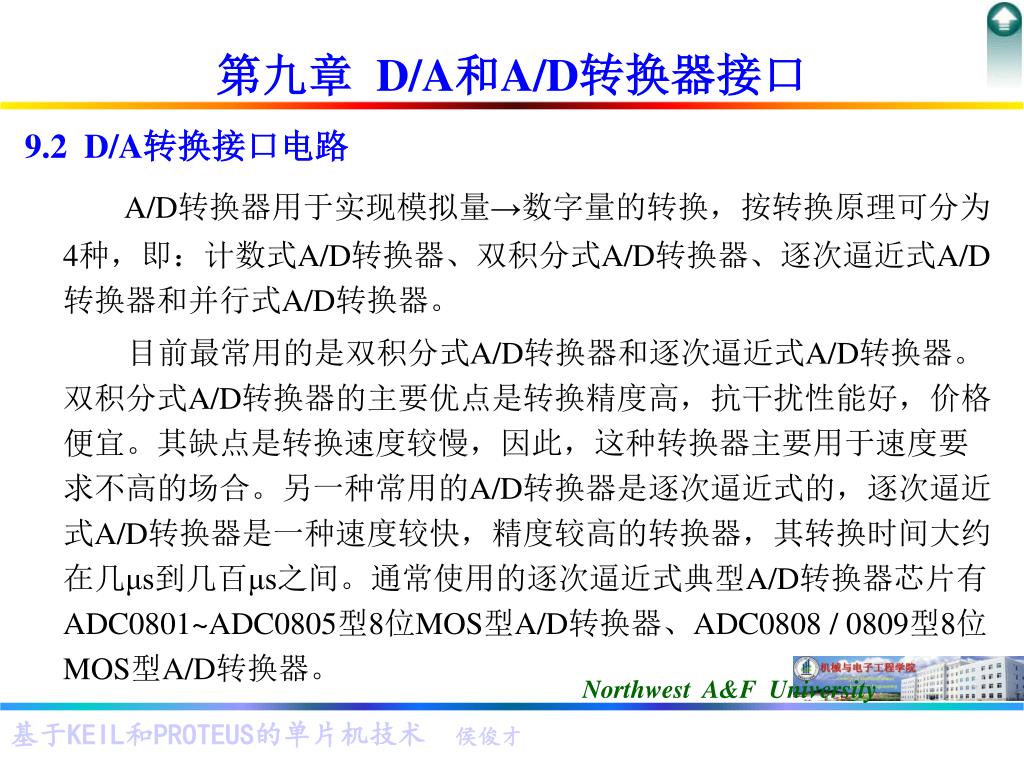 第九章 D/A和A/D转换器接口

9.2 D/A转换接口电路

A/D转换器用于实现模拟量→数字量的转换，按转换原理可分为4种，即：计数式A/D转换器、双积分式A/D转换器、逐次逼近式A/D转换器和并行式A/D转换器。

目前最常用的是双积分式A/D转换器和逐次逼近式A/D转换器。双积分式A/D转换器的主要优点是转换精度高，抗干扰性能好，价格便宜。其缺点是转换速度较慢，因此，这种转换器主要用于速度要求不高的场合。另一种常用的A/D转换器是逐次逼近式的，逐次逼近式A/D转换器是一种速度较快，精度较高的转换器，其转换时间大约在几μs到几百μs之间。通常使用的逐次逼近式典型A/D转换器芯片有ADC0801~ADC0805型8位MOS型A/D转换器、ADC0808 / 0809型8位MOS型A/D转换器。

机械与电子工程学院

Northwest A&F University

基于KEIL和PROTEUS的单片机技术 侯俊才